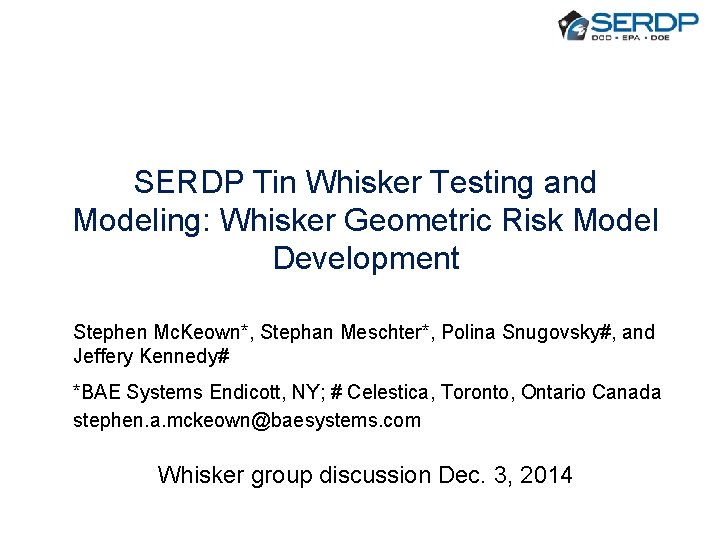 SERDP
DOD • EPA • DOE

SERDP Tin Whisker Testing and Modeling: Whisker Geometric Risk Model Development

Stephen McKeown*, Stephan Meschter*, Polina Snugovsky#, and Jeffery Kennedy#

*BAE Systems Endicott, NY; # Celestica, Toronto, Ontario Canada
stephen.a.mckeown@baesystems.com

Whisker group discussion Dec. 3, 2014